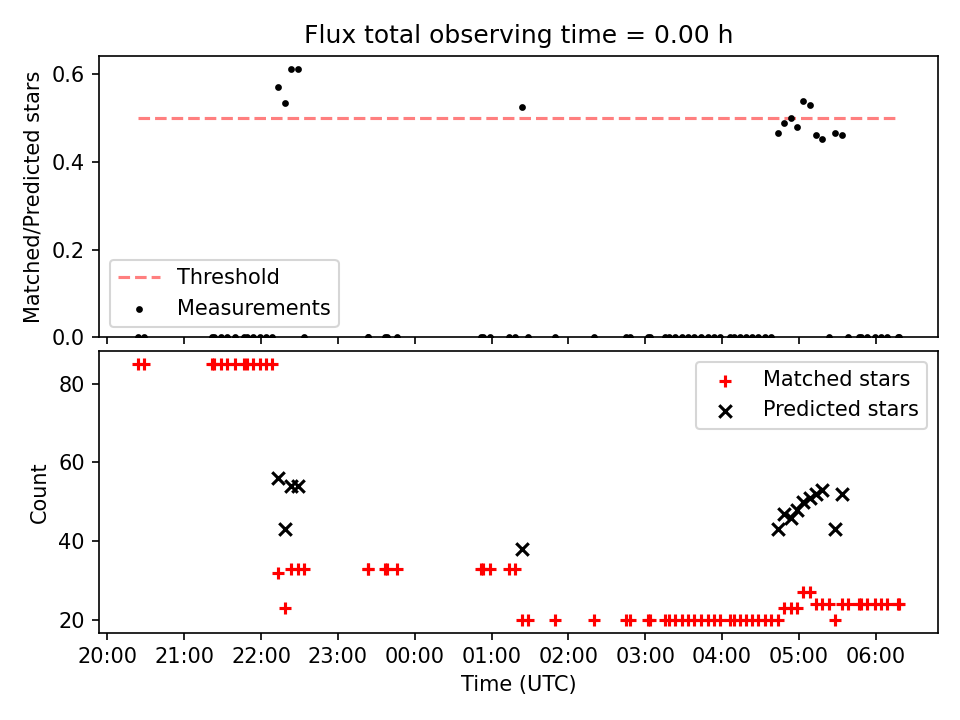 Flux total observing time = 0.00 h

Matched/Predicted stars

0.6
0.4
0.2
0.0

Threshold
Measurements

Count

80
60
40
20

Matched stars
Predicted stars

20:00 21:00 22:00 23:00 00:00 01:00 02:00 03:00 04:00 05:00 06:00

Time (UTC)